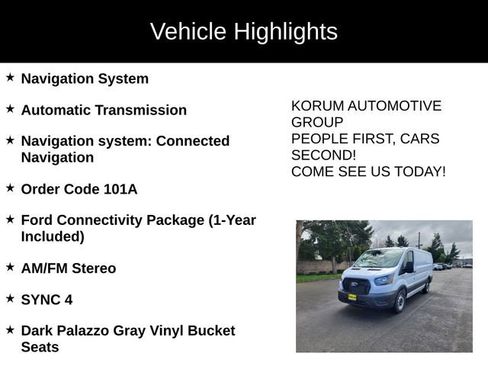 Vehicle Highlights

★ Navigation System

★ Automatic Transmission

★ Navigation system: Connected Navigation

★ Order Code 101A

★ Ford Connectivity Package (1-Year Included)

★ AM/FM Stereo

★ SYNC 4

★ Dark Palazzo Gray Vinyl Bucket Seats

KORUM AUTOMOTIVE GROUP
PEOPLE FIRST, CARS SECOND!
COME SEE US TODAY!